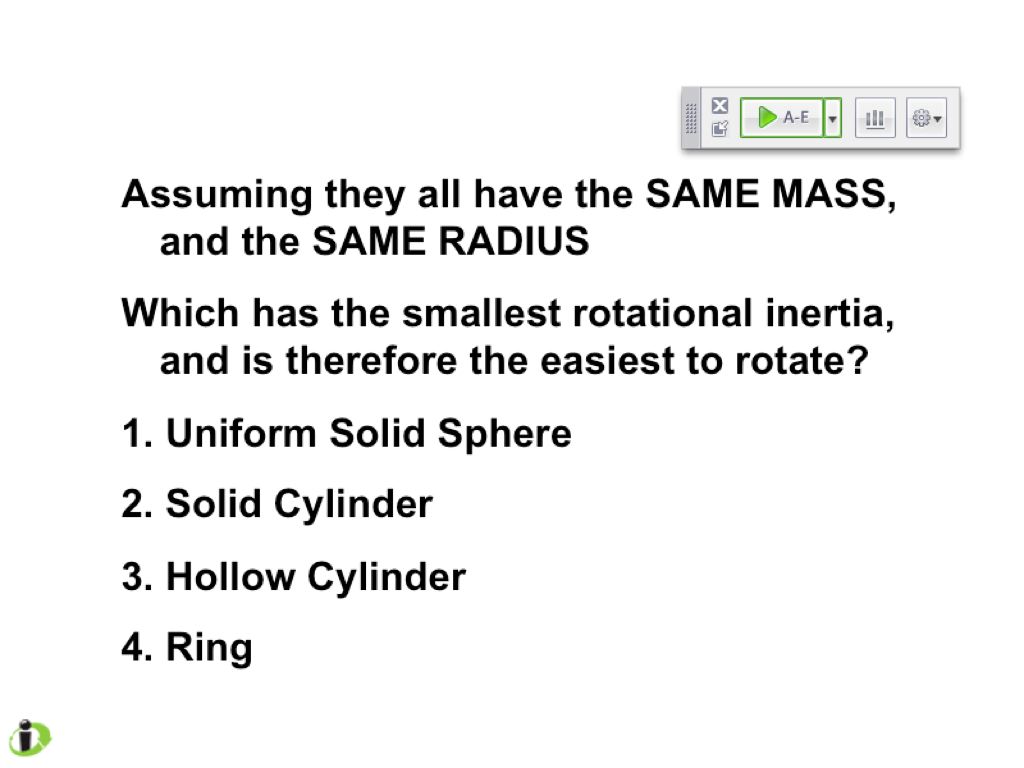 A-E

Assuming they all have the SAME MASS, and the SAME RADIUS

Which has the smallest rotational inertia, and is therefore the easiest to rotate?

1. Uniform Solid Sphere

2. Solid Cylinder

3. Hollow Cylinder

4. Ring